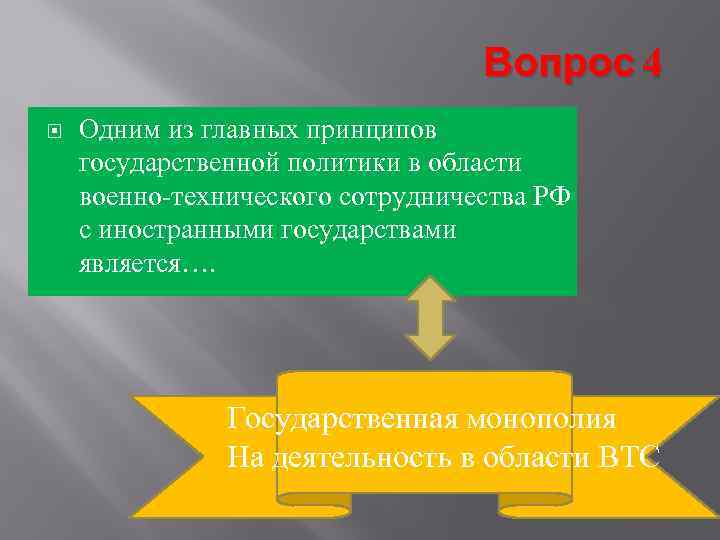 Вопрос 4

Одним из главных принципов государственной политики в области военно-технического сотрудничества РФ с иностранными государствами является….

Государственная монополия
На деятельность в области ВТС